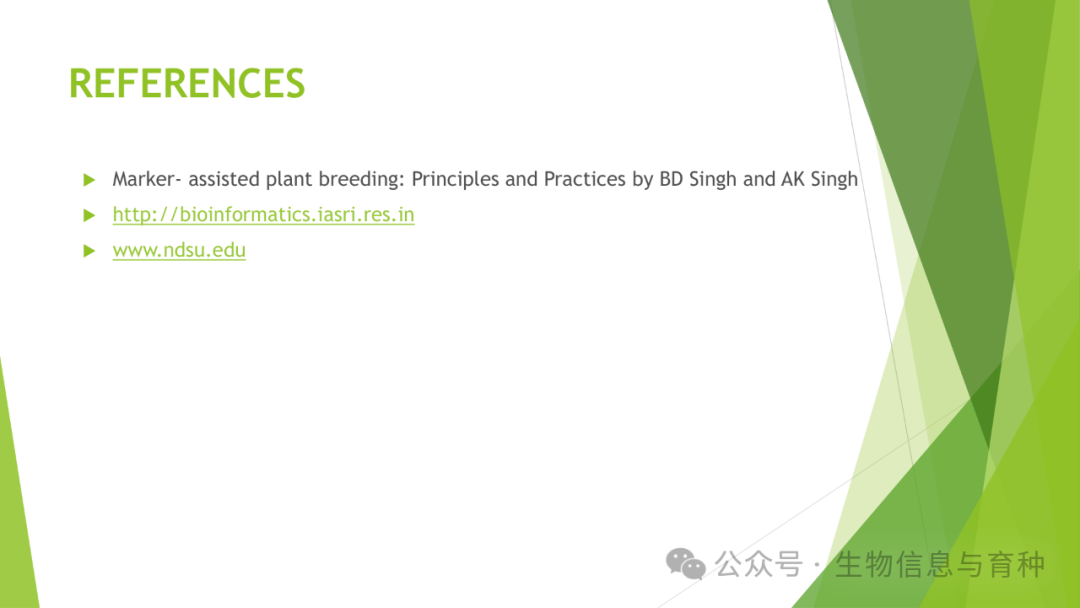 REFERENCES

Marker- assisted plant breeding: Principles and Practices by BD Singh and AK Singh

http://bioinformatics.iasri.res.in

www.ndsu.edu

公众号 · 生物信息与育种